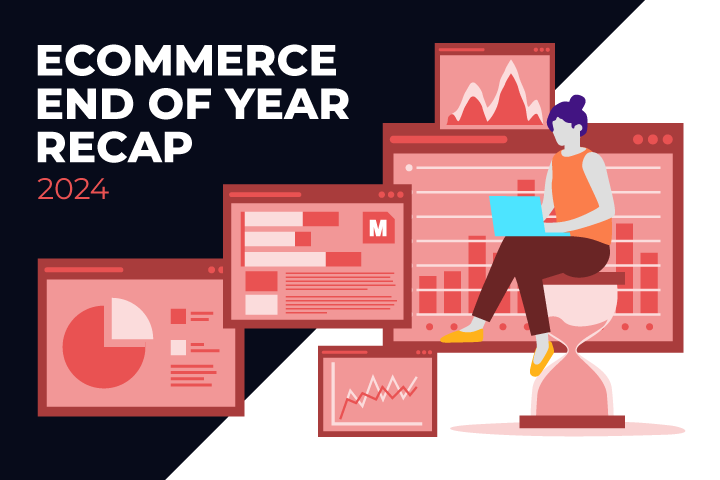 ECOMMERCE END OF YEAR RECAP
2024

M